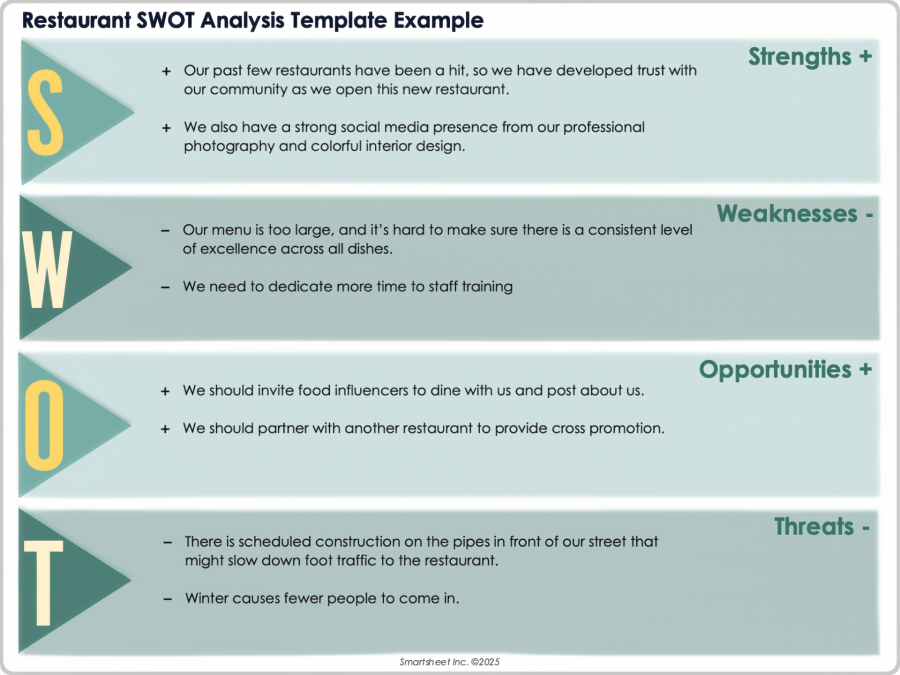 Restaurant SWOT Analysis Template Example

S

Strengths +

+ Our past few restaurants have been a hit, so we have developed trust with our community as we open this new restaurant.

+ We also have a strong social media presence from our professional photography and colorful interior design.

W

Weaknesses -

– Our menu is too large, and it's hard to make sure there is a consistent level of excellence across all dishes.

– We need to dedicate more time to staff training

O

Opportunities +

+ We should invite food influencers to dine with us and post about us.

+ We should partner with another restaurant to provide cross promotion.

T

Threats -

– There is scheduled construction on the pipes in front of our street that might slow down foot traffic to the restaurant.

– Winter causes fewer people to come in.

Smartsheet Inc. ©2025